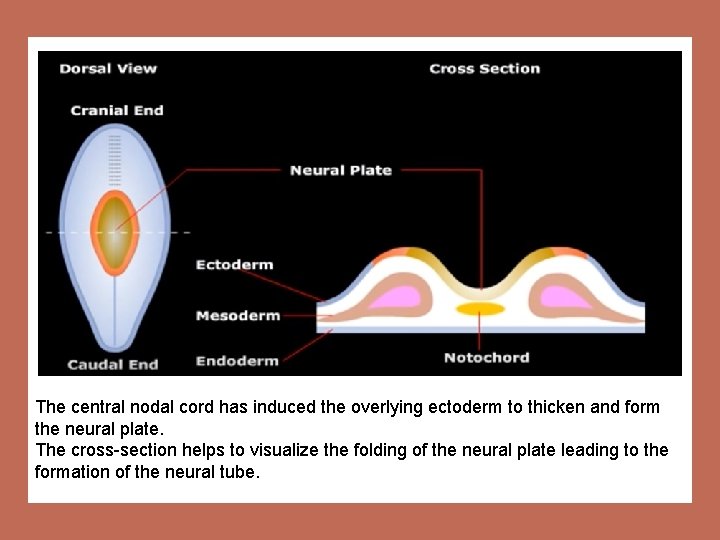 Dorsal View

Cross Section

Cranial End

Neural Plate

Ectoderm

Mesoderm

Endoderm

Caudal End

Notochord

The central nodal cord has induced the overlying ectoderm to thicken and form the neural plate.
The cross-section helps to visualize the folding of the neural plate leading to the formation of the neural tube.